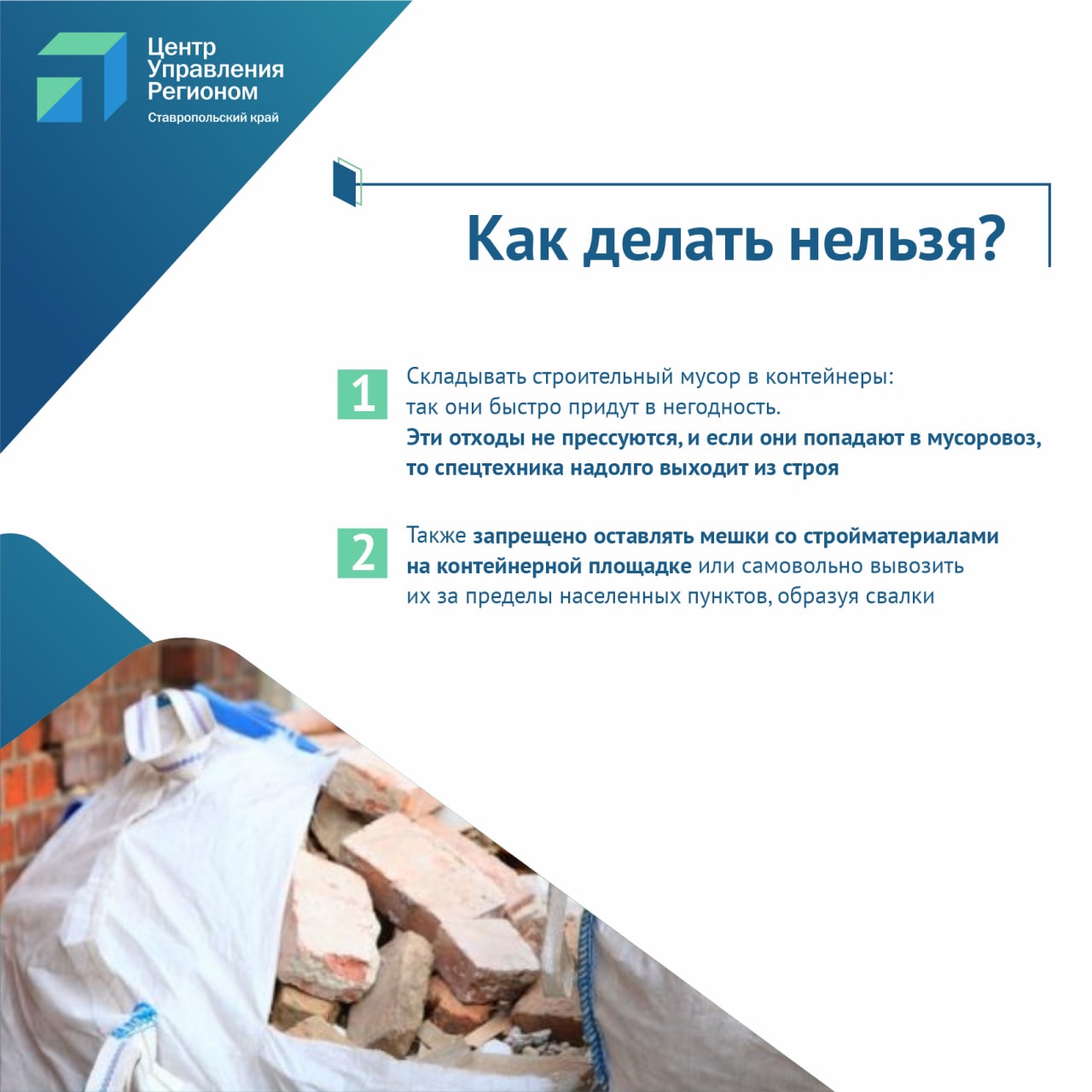 Центр Управления Регионом
Ставропольский край

Как делать нельзя?

1 Складывать строительный мусор в контейнеры: так они быстро придут в негодность. Эти отходы не прессуются, и если они попадают в мусоровоз, то спецтехника надолго выходит из строя

2 Также запрещено оставлять мешки со стройматериалами на контейнерной площадке или самовольно вывозить их за пределы населенных пунктов, образуя свалки